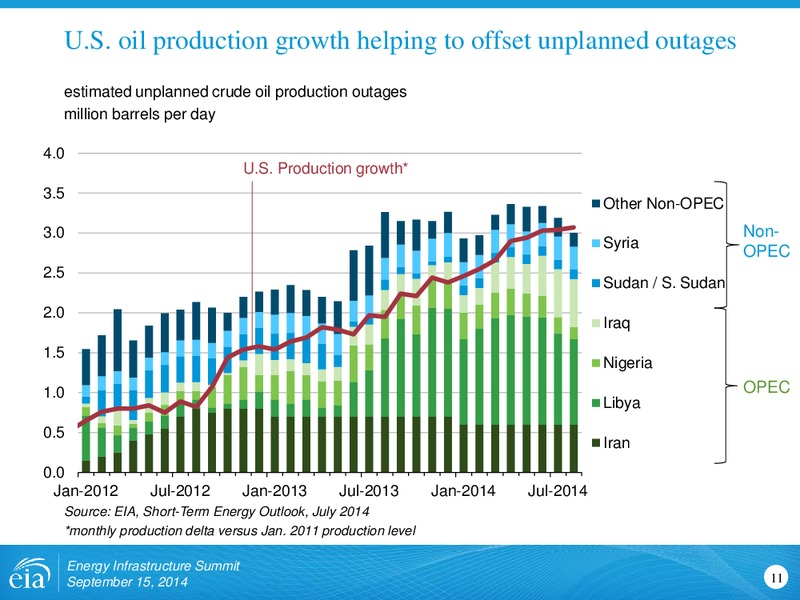 U.S. oil production growth helping to offset unplanned outages

estimated unplanned crude oil production outages
million barrels per day

4.0
3.5
3.0
2.5
2.0
1.5
1.0
0.5
0.0

U.S. Production growth*

Jan-2012 Jul-2012 Jan-2013 Jul-2013 Jan-2014 Jul-2014

Other Non-OPEC
Syria
Sudan / S. Sudan
Iraq
Nigeria
Libya
Iran

Non-OPEC

OPEC

Source: EIA, Short-Term Energy Outlook, July 2014
*monthly production delta versus Jan. 2011 production level

eia

Energy Infrastructure Summit
September 15, 2014

11